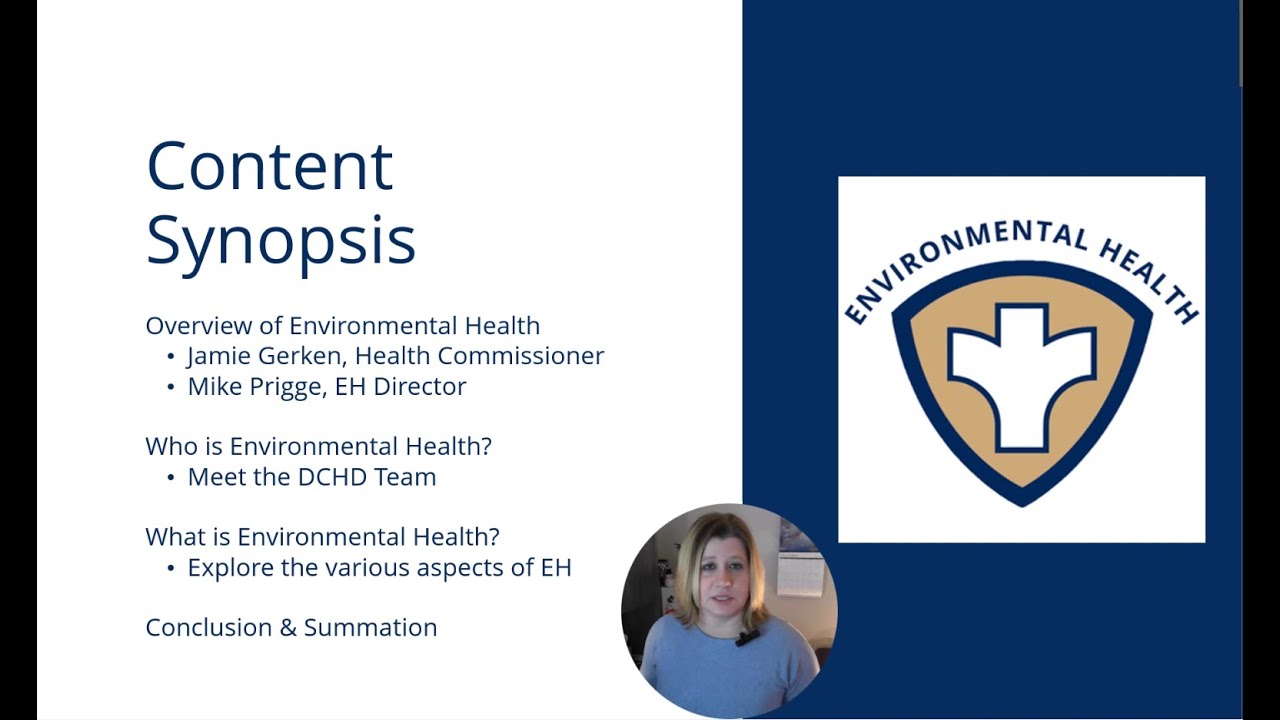 Content Synopsis

Overview of Environmental Health
• Jamie Gerken, Health Commissioner
• Mike Prigge, EH Director

Who is Environmental Health?
• Meet the DCHD Team

What is Environmental Health?
• Explore the various aspects of EH

Conclusion & Summation

ENVIRONMENTAL HEALTH